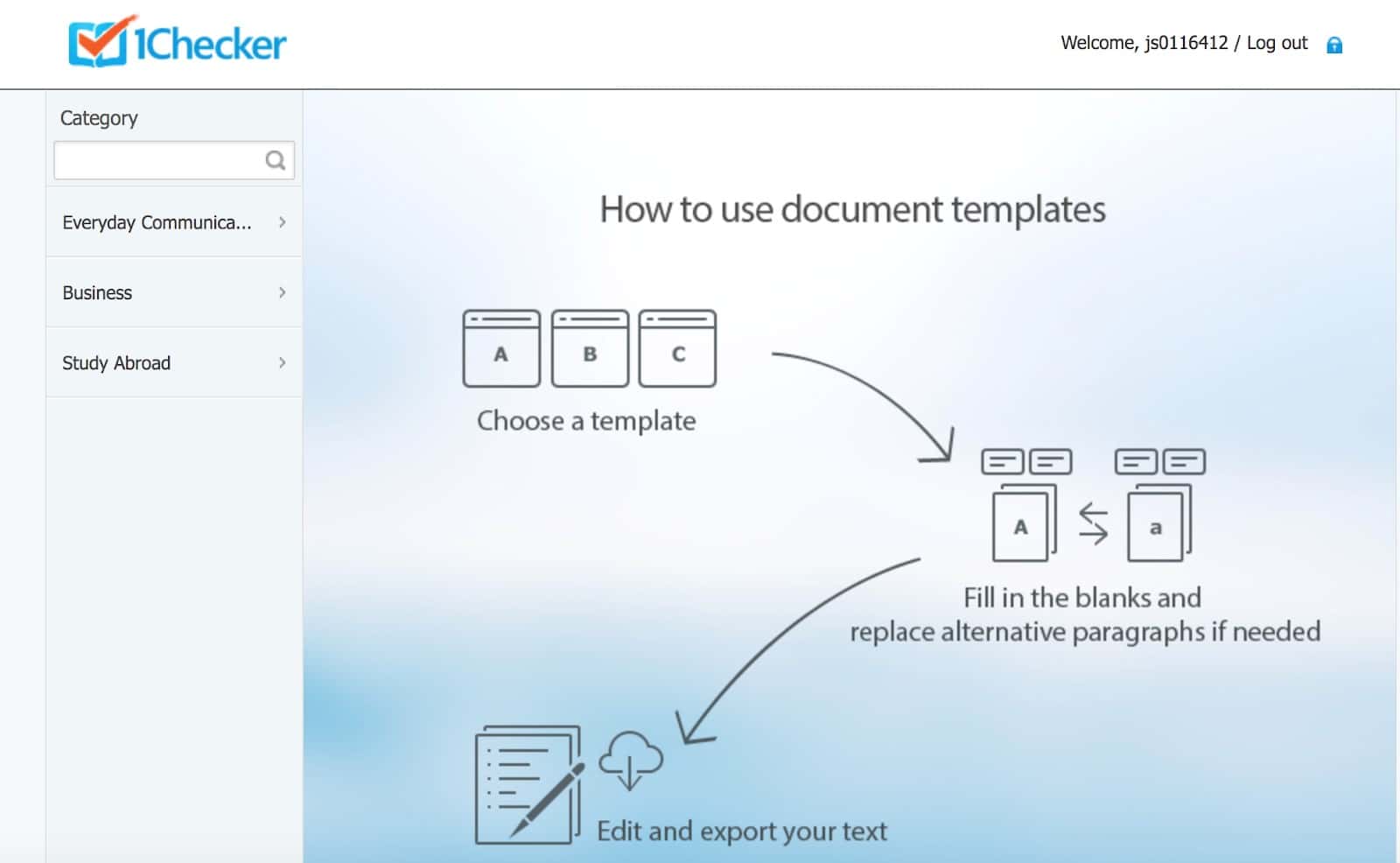 1Checker

Welcome, js0116412 / Log out

Category

Everyday Communica...

Business

Study Abroad

How to use document templates

A B C

Choose a template

A a

Fill in the blanks and replace alternative paragraphs if needed

Edit and export your text